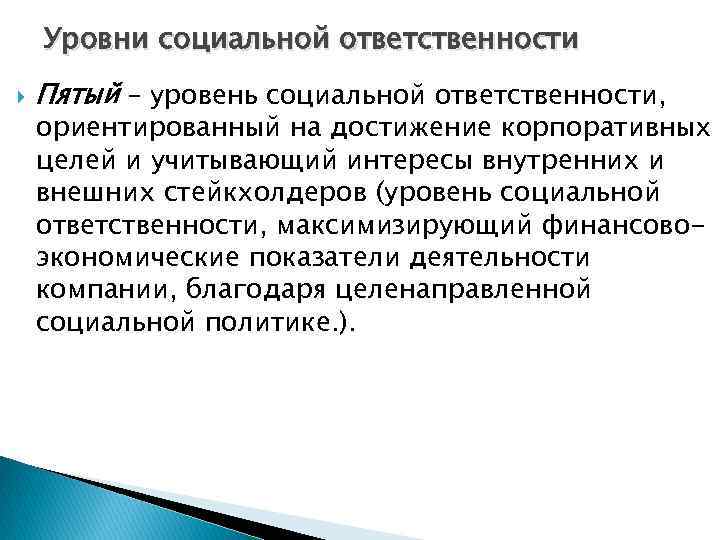 Уровни социальной ответственности

Пятый – уровень социальной ответственности, ориентированный на достижение корпоративных целей и учитывающий интересы внутренних и внешних стейкхолдеров (уровень социальной ответственности, максимизирующий финансово-экономические показатели деятельности компании, благодаря целенаправленной социальной политике.).